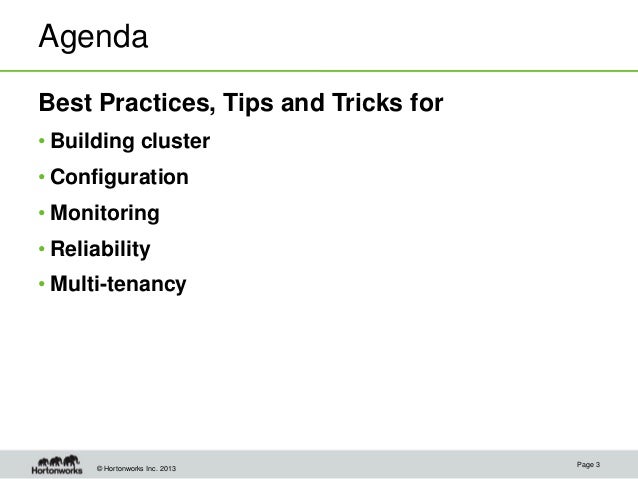 Agenda

Best Practices, Tips and Tricks for

• Building cluster
• Configuration
• Monitoring
• Reliability
• Multi-tenancy

Hortonworks © Hortonworks Inc. 2013

Page 3